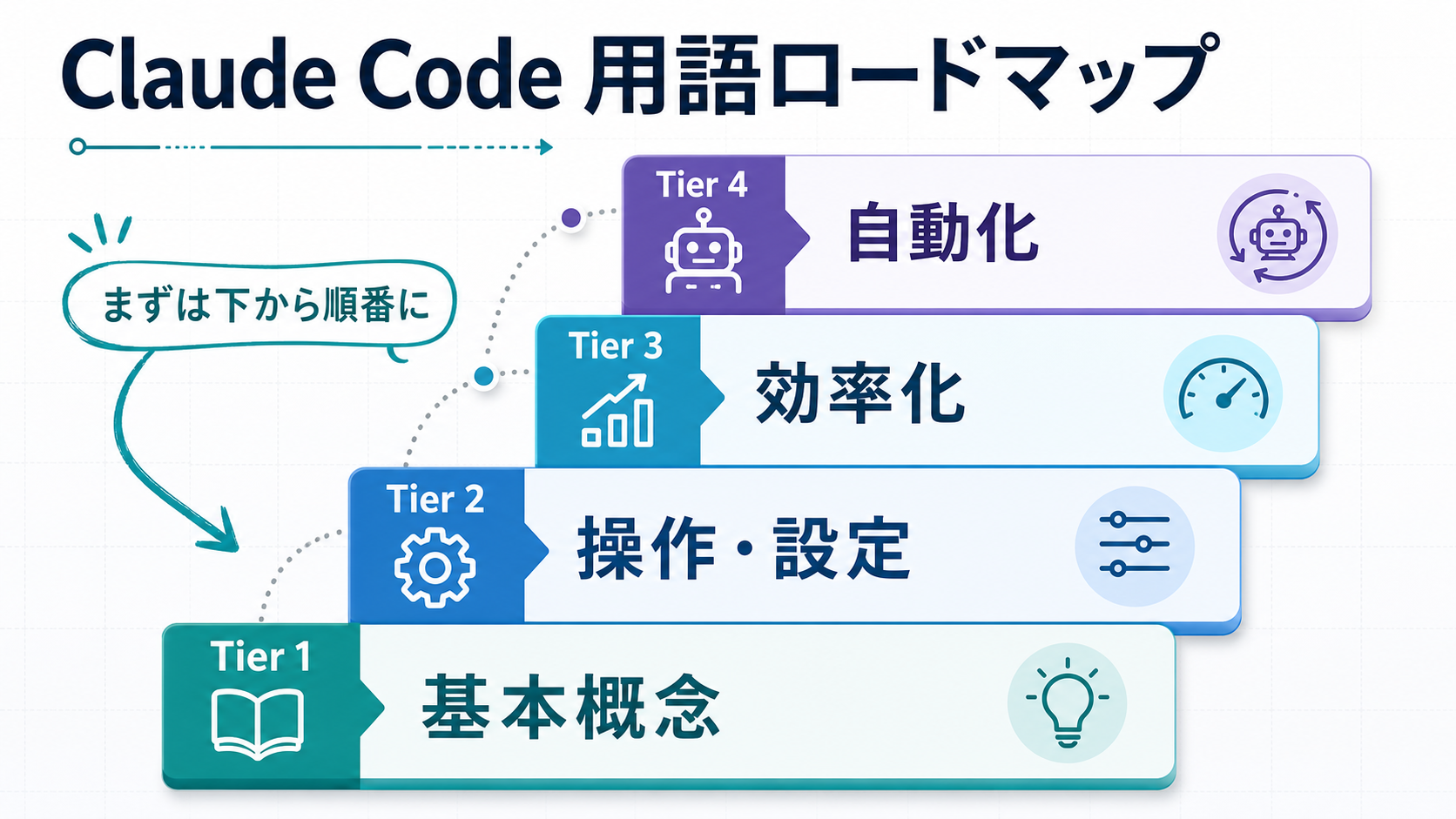 Claude Code 用語ロードマップ

まずは下から順番に

Tier 4
自動化

Tier 3
効率化

Tier 2
操作・設定

Tier 1
基本概念